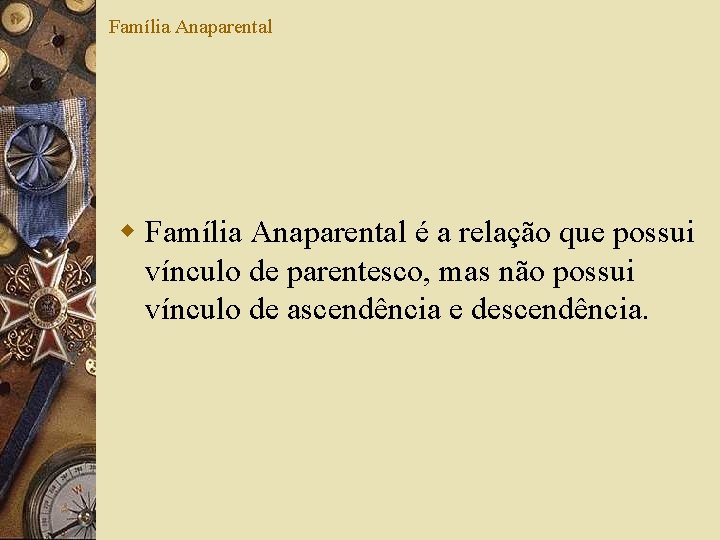 Família Anaparental

Família Anaparental é a relação que possui vínculo de parentesco, mas não possui vínculo de ascendência e descendência.